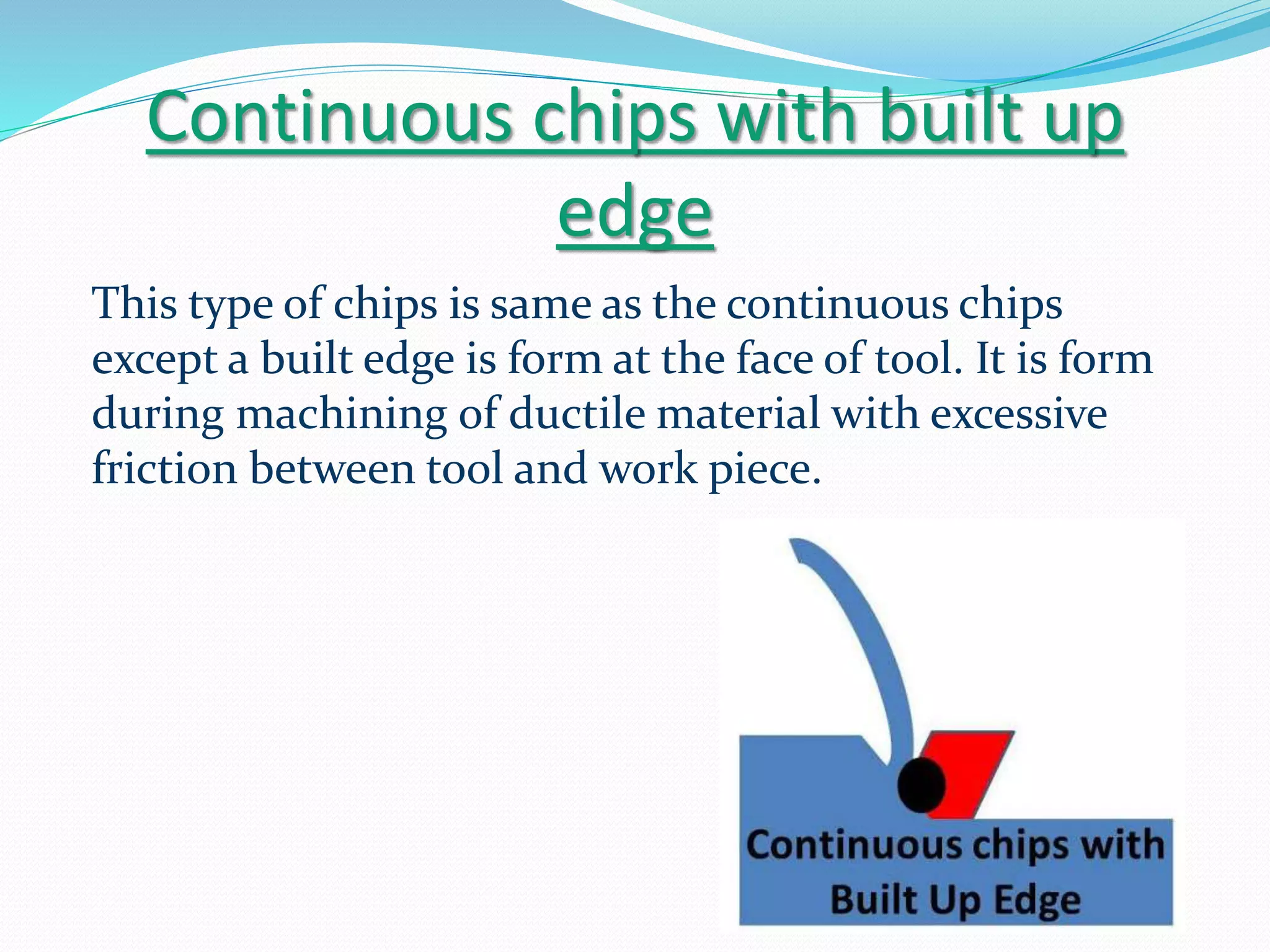 Continuous chips with built up edge

This type of chips is same as the continuous chips except a built edge is form at the face of tool. It is form during machining of ductile material with excessive friction between tool and work piece.

Continuous chips with Built Up Edge